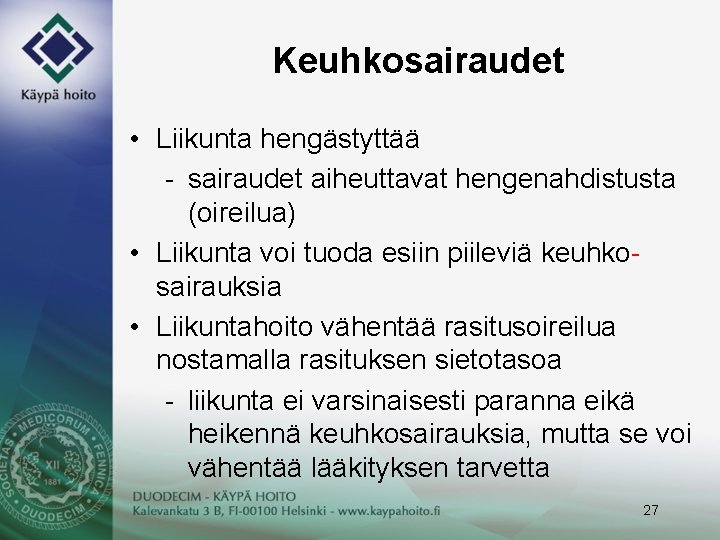 Käypä hoito

Keuhkosairaudet

• Liikunta hengästyttää
- sairaudet aiheuttavat hengenahdistusta (oireilua)
• Liikunta voi tuoda esiin piileviä keuhkosairauksia
• Liikuntahoito vähentää rasitusoireilua nostamalla rasituksen sietotasoa
- liikunta ei varsinaisesti paranna eikä heikennä keuhkosairauksia, mutta se voi vähentää lääkityksen tarvetta

SOCIETAS MEDICORUM FENNICA DUODECIM XII 1881

DUODECIM - KÄYPÄ HOITO
Kalevankatu 3 B, FI-00100 Helsinki - www.kaypahoito.fi

27